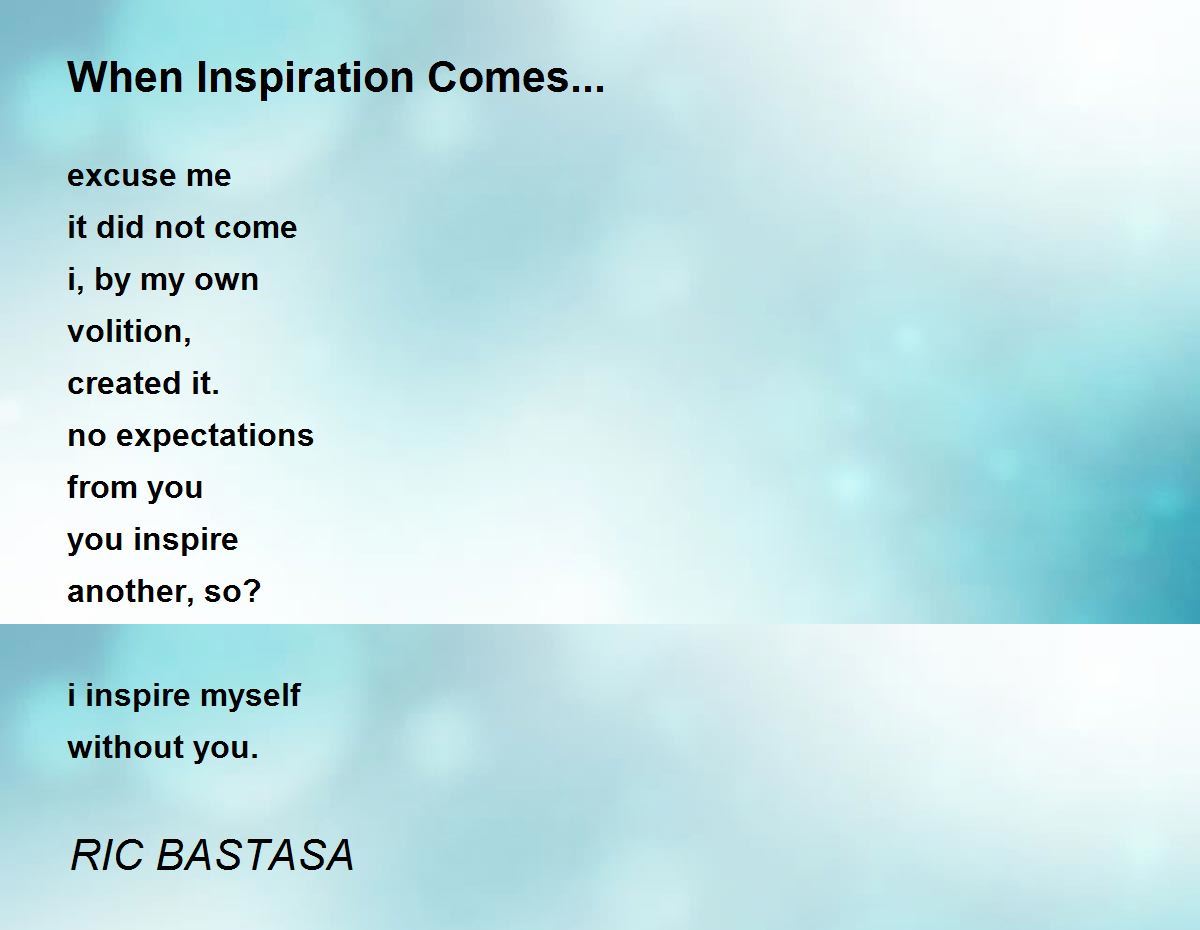 When Inspiration Comes...

excuse me
it did not come
i, by my own
volition,
created it.
no expectations
from you
you inspire
another, so?

i inspire myself
without you.

RIC BASTASA